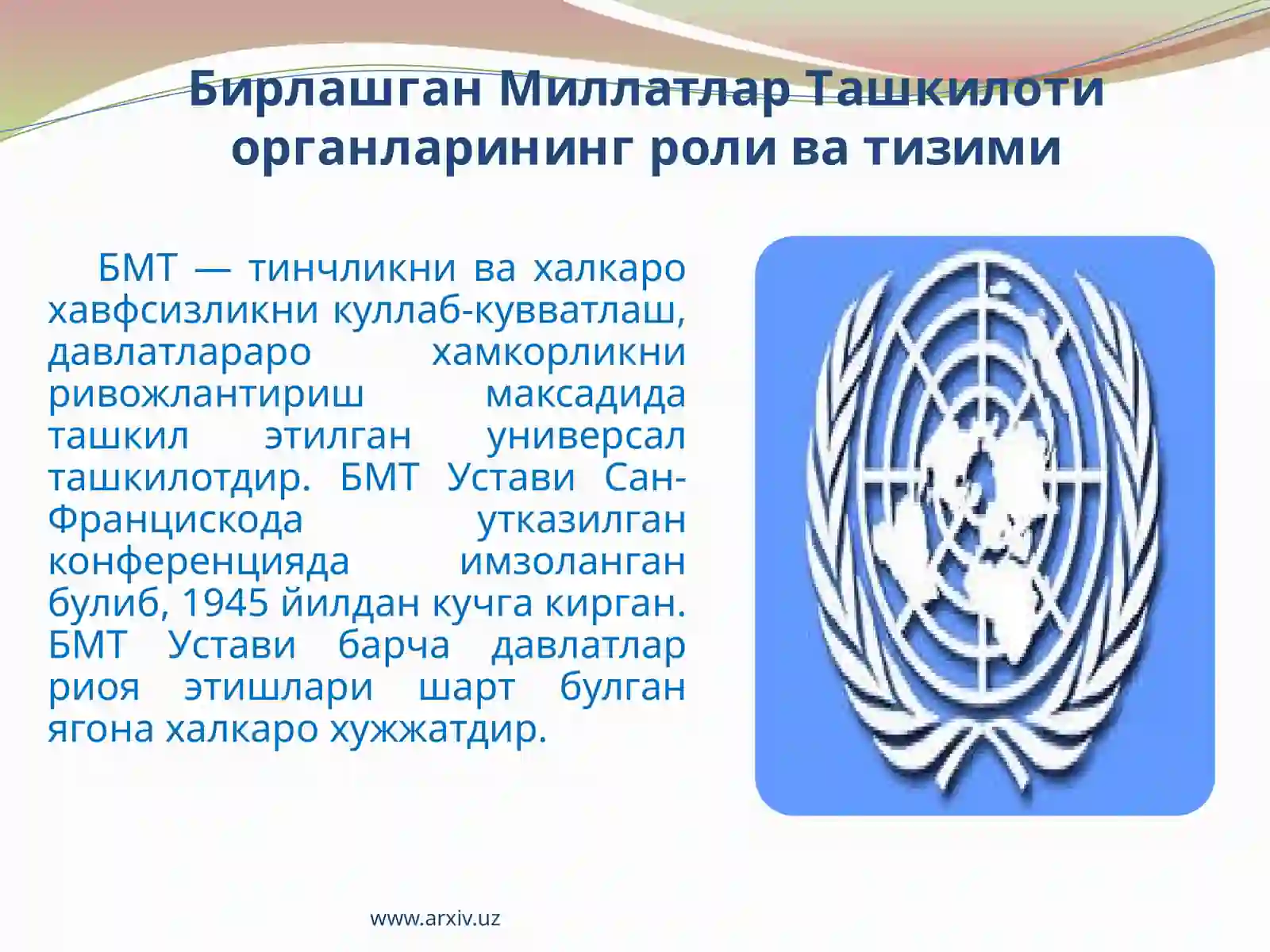 Бирлашган Миллатлар Ташкилоти органларининг роли ва тизими

БМТ — тинчликни ва халкаро хавфсизликни куллаб-кувватлаш, давлатлараро хамкорликни ривожлантириш максадида ташкил этилган универсал ташкилотдир. БМТ Устави Сан-Францискода утказилган конференцияда имзоланган булиб, 1945 йилдан кучга кирган. БМТ Устави барча давлатлар риоя этишлари шарт булган ягона халкаро хужжатдир.

www.arxiv.uz